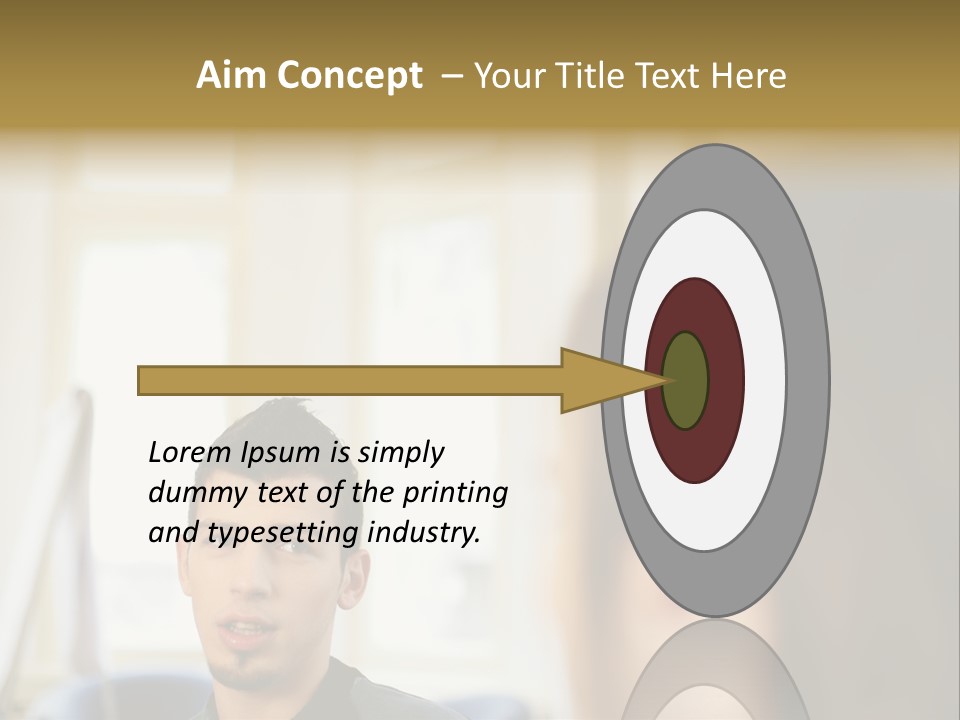 Aim Concept – Your Title Text Here

Lorem Ipsum is simply dummy text of the printing and typesetting industry.